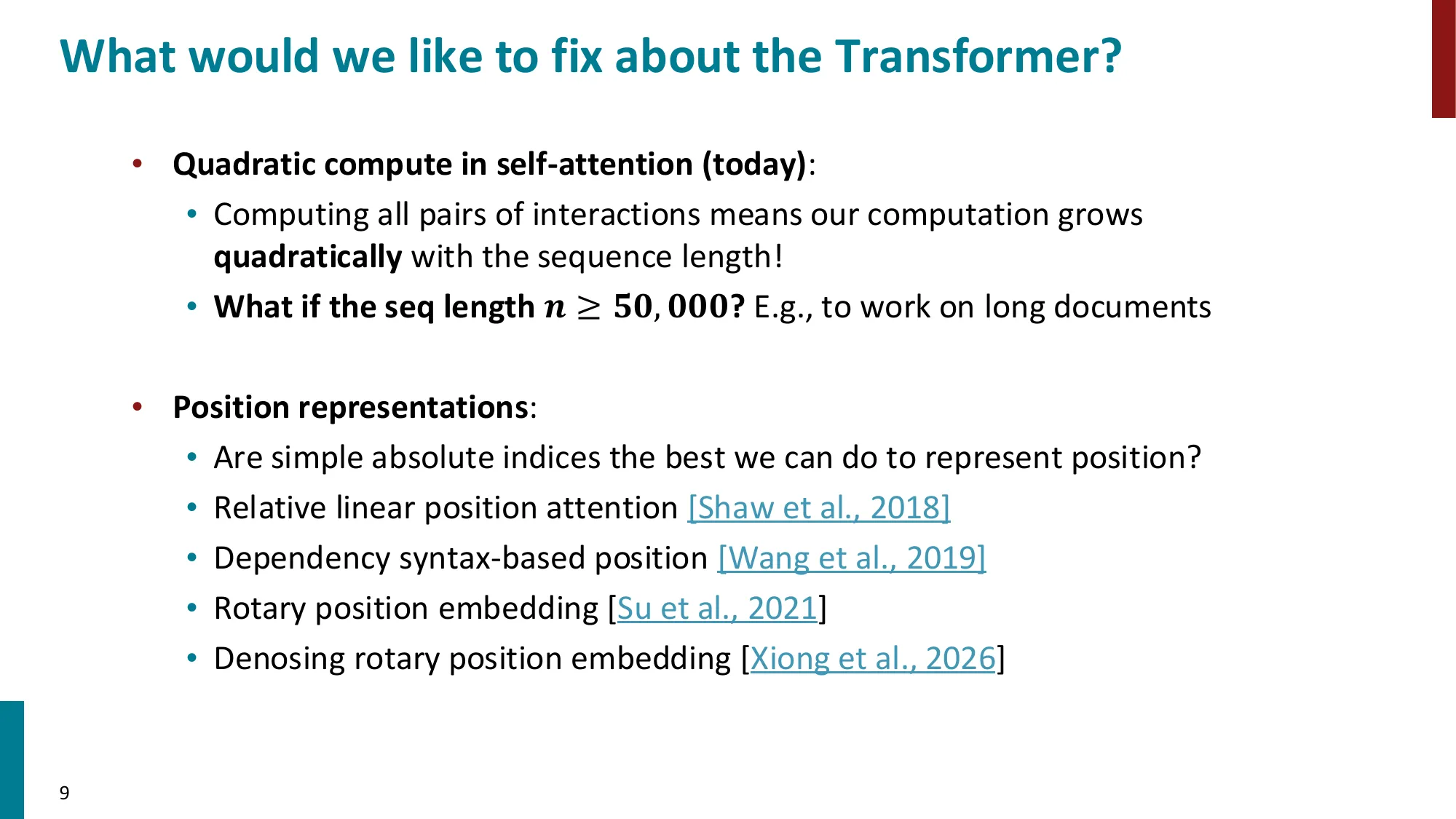 What would we like to fix about the Transformer?

• Quadratic compute in self-attention (today):
  • Computing all pairs of interactions means our computation grows quadratically with the sequence length!
  • What if the seq length $n \geq 50,000$? E.g., to work on long documents

• Position representations:
  • Are simple absolute indices the best we can do to represent position?
  • Relative linear position attention [Shaw et al., 2018]
  • Dependency syntax-based position [Wang et al., 2019]
  • Rotary position embedding [Su et al., 2021]
  • Denosing rotary position embedding [Xiong et al., 2026]

9